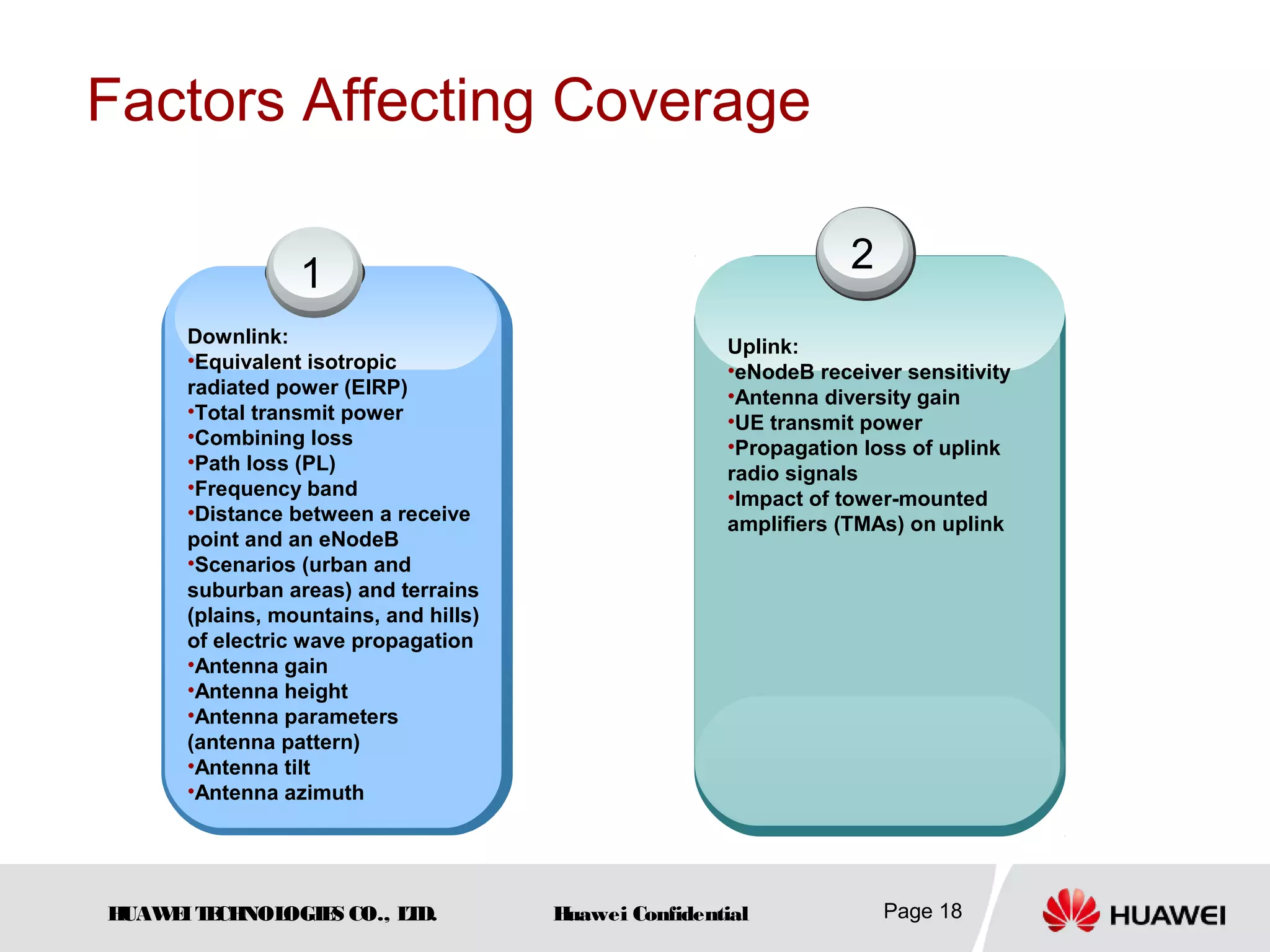 Factors Affecting Coverage

1

Downlink:
•Equivalent isotropic radiated power (EIRP)
•Total transmit power
•Combining loss
•Path loss (PL)
•Frequency band
•Distance between a receive point and an eNodeB
•Scenarios (urban and suburban areas) and terrains (plains, mountains, and hills) of electric wave propagation
•Antenna gain
•Antenna height
•Antenna parameters (antenna pattern)
•Antenna tilt
•Antenna azimuth

2

Uplink:
•eNodeB receiver sensitivity
•Antenna diversity gain
•UE transmit power
•Propagation loss of uplink radio signals
•Impact of tower-mounted amplifiers (TMAs) on uplink

HUAWEI TECHNOLOGIES CO., LTD.

Huawei Confidential

Page 18

HUAWEI